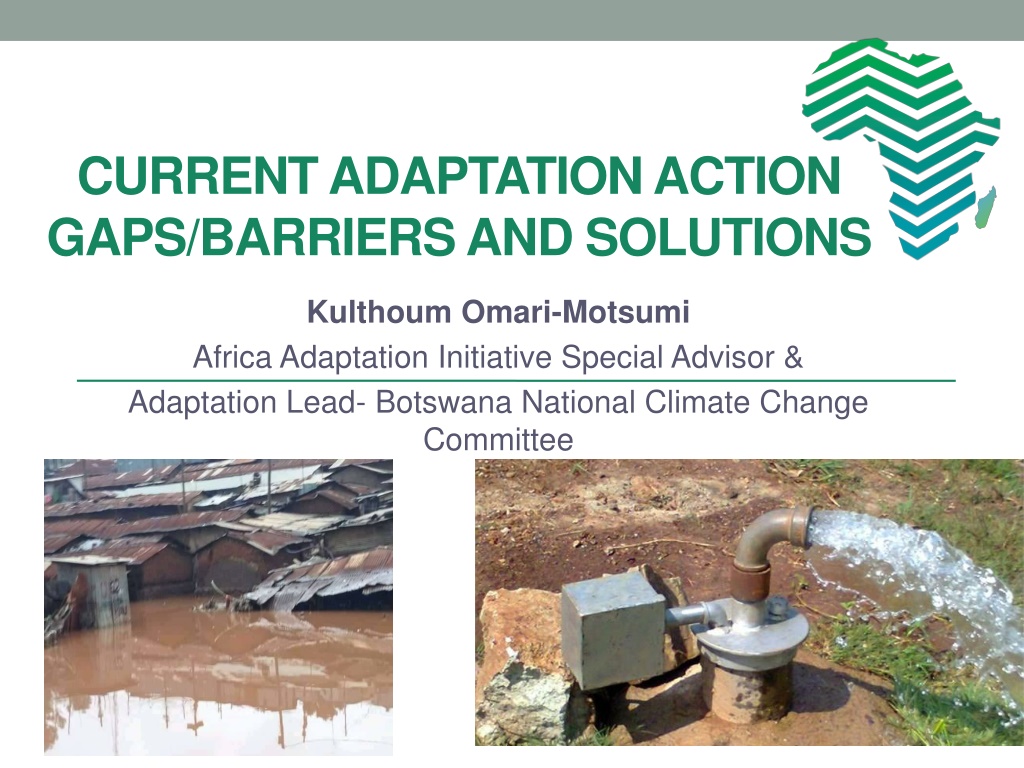 CURRENT ADAPTATION ACTION GAPS/BARRIERS AND SOLUTIONS

Kulthoum Omari-Motsumi

Africa Adaptation Initiative Special Advisor &

Adaptation Lead- Botswana National Climate Change Committee